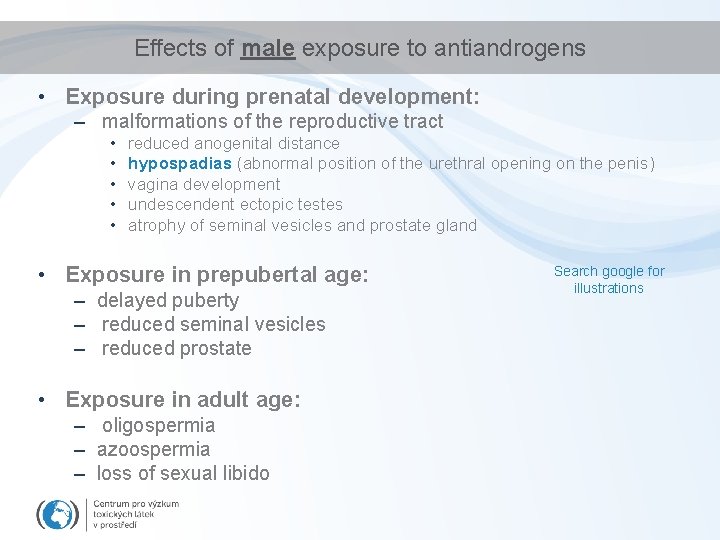 Effects of male exposure to antiandrogens

• Exposure during prenatal development:
– malformations of the reproductive tract
• reduced anogenital distance
• hypospadias (abnormal position of the urethral opening on the penis)
• vagina development
• undescendent ectopic testes
• atrophy of seminal vesicles and prostate gland

• Exposure in prepubertal age:
– delayed puberty
– reduced seminal vesicles
– reduced prostate

Search google for illustrations

• Exposure in adult age:
– oligospermia
– azoospermia
– loss of sexual libido

Centrum pro výzkum toxických látek v prostředí